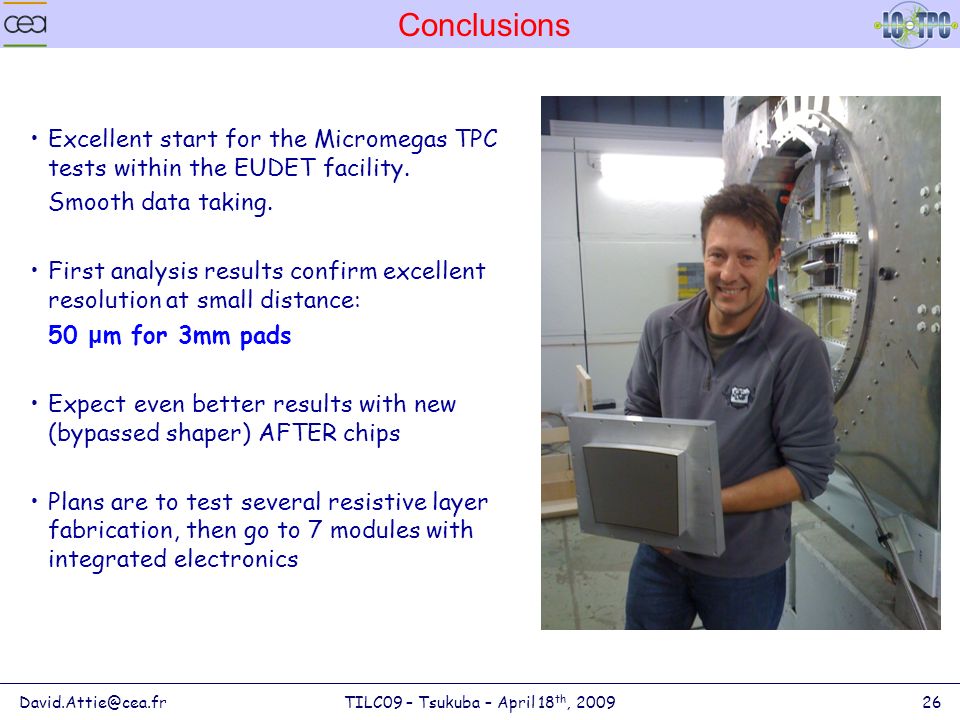 cea

Conclusions

LC-TPC

• Excellent start for the Micromegas TPC tests within the EUDET facility.
Smooth data taking.

• First analysis results confirm excellent resolution at small distance:
50 µm for 3mm pads

• Expect even better results with new (bypassed shaper) AFTER chips

• Plans are to test several resistive layer fabrication, then go to 7 modules with integrated electronics

David.Attie@cea.fr

TILC09 – Tsukuba – April 18$^{th}$, 2009

26